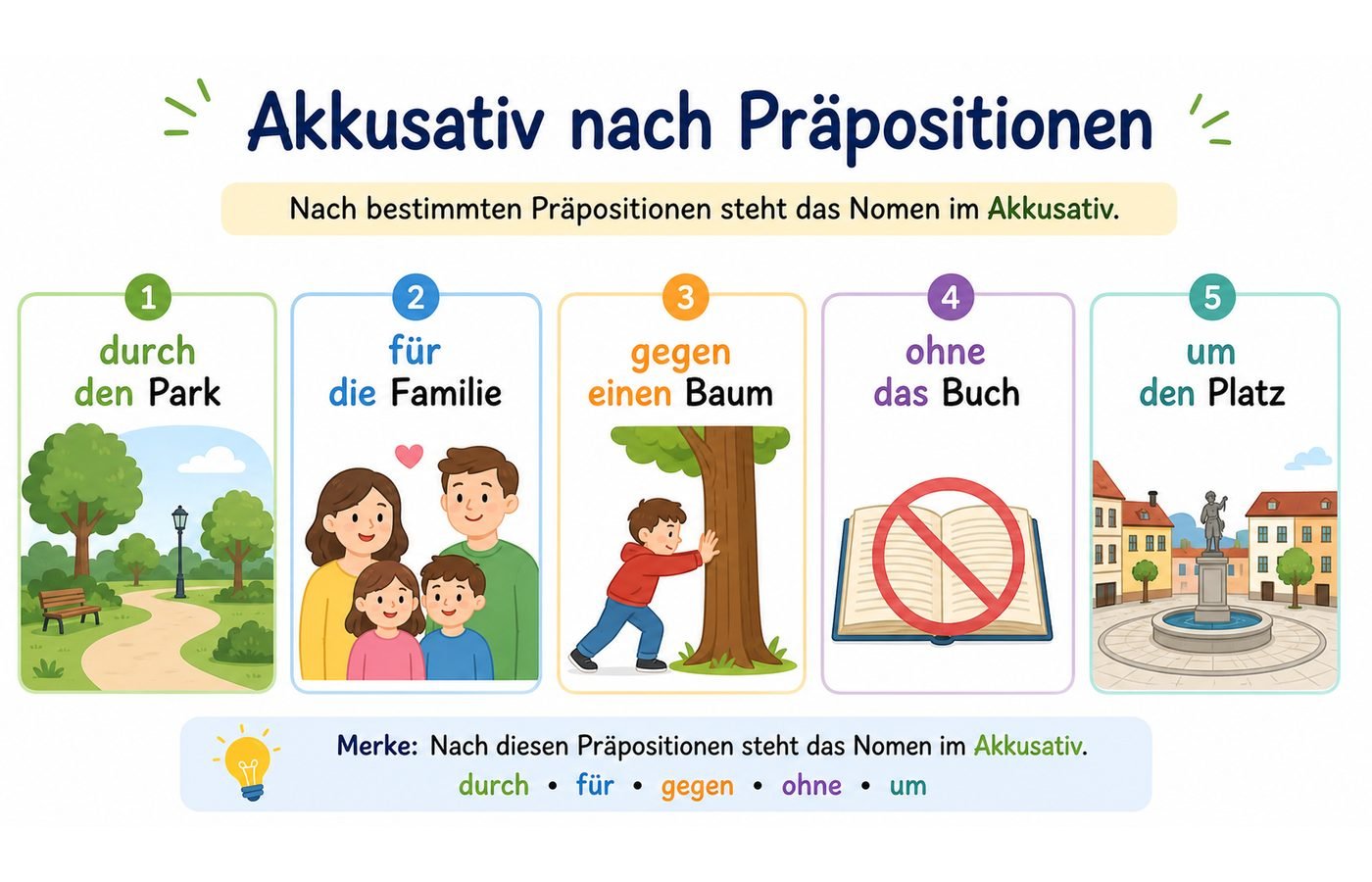 Akkusativ nach Präpositionen

Nach bestimmten Präpositionen steht das Nomen im Akkusativ.

1
durch
den Park

2
für
die Familie

3
gegen
einen Baum

4
ohne
das Buch

5
um
den Platz

Merke: Nach diesen Präpositionen steht das Nomen im Akkusativ.
durch • für • gegen • ohne • um